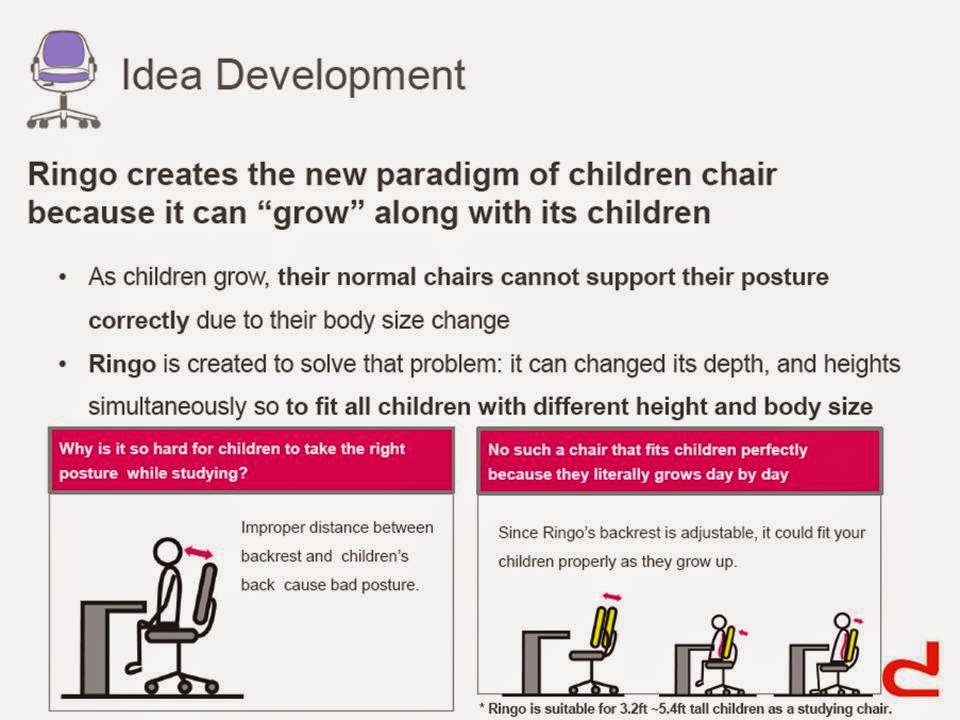 Idea Development

Ringo creates the new paradigm of children chair because it can “grow” along with its children

• As children grow, their normal chairs cannot support their posture correctly due to their body size change

• Ringo is created to solve that problem: it can changed its depth, and heights simultaneously so to fit all children with different height and body size

Why is it so hard for children to take the right posture while studying?

Improper distance between backrest and children’s back cause bad posture.

No such a chair that fits children perfectly because they literally grows day by day

Since Ringo’s backrest is adjustable, it could fit your children properly as they grow up.

* Ringo is suitable for 3.2ft ~5.4ft tall children as a studying chair.